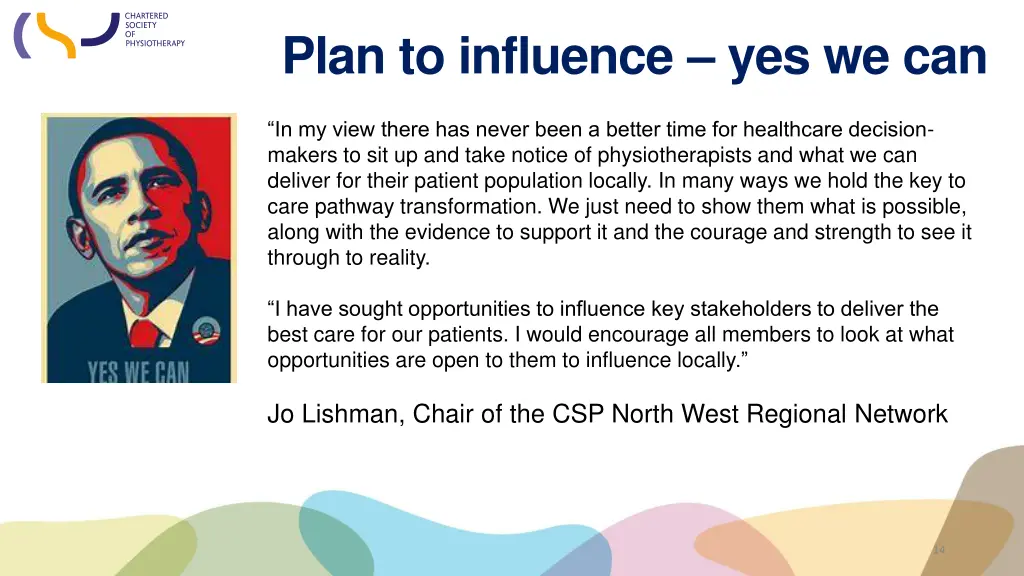 CHARTERED SOCIETY OF PHYSIOTHERAPY

Plan to influence – yes we can

YES WE CAN

“In my view there has never been a better time for healthcare decision-makers to sit up and take notice of physiotherapists and what we can deliver for their patient population locally. In many ways we hold the key to care pathway transformation. We just need to show them what is possible, along with the evidence to support it and the courage and strength to see it through to reality.

“I have sought opportunities to influence key stakeholders to deliver the best care for our patients. I would encourage all members to look at what opportunities are open to them to influence locally.”

Jo Lishman, Chair of the CSP North West Regional Network

14